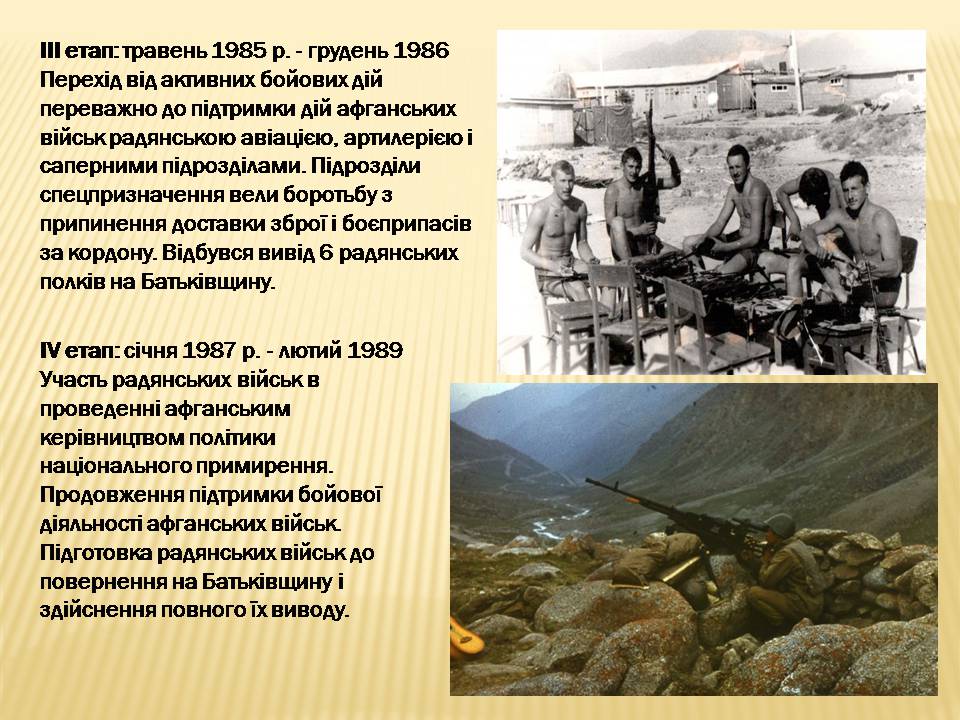 III етап: травень 1985 р. - грудень 1986 Перехід від активних бойових дій переважно до підтримки дій афганських військ радянською авіацією, артилерією і саперними підрозділами. Підрозділи спецпризначення вели боротьбу з припинення доставки зброї і боєприпасів за кордону. Відбувся вивід 6 радянських полків на Батьківщину.

IV етап: січня 1987 р. - лютий 1989 Участь радянських військ в проведенні афганським керівництвом політики національного примирення. Продовження підтримки бойової діяльності афганських військ. Підготовка радянських військ до повернення на Батьківщину і здійснення повного їх виводу.